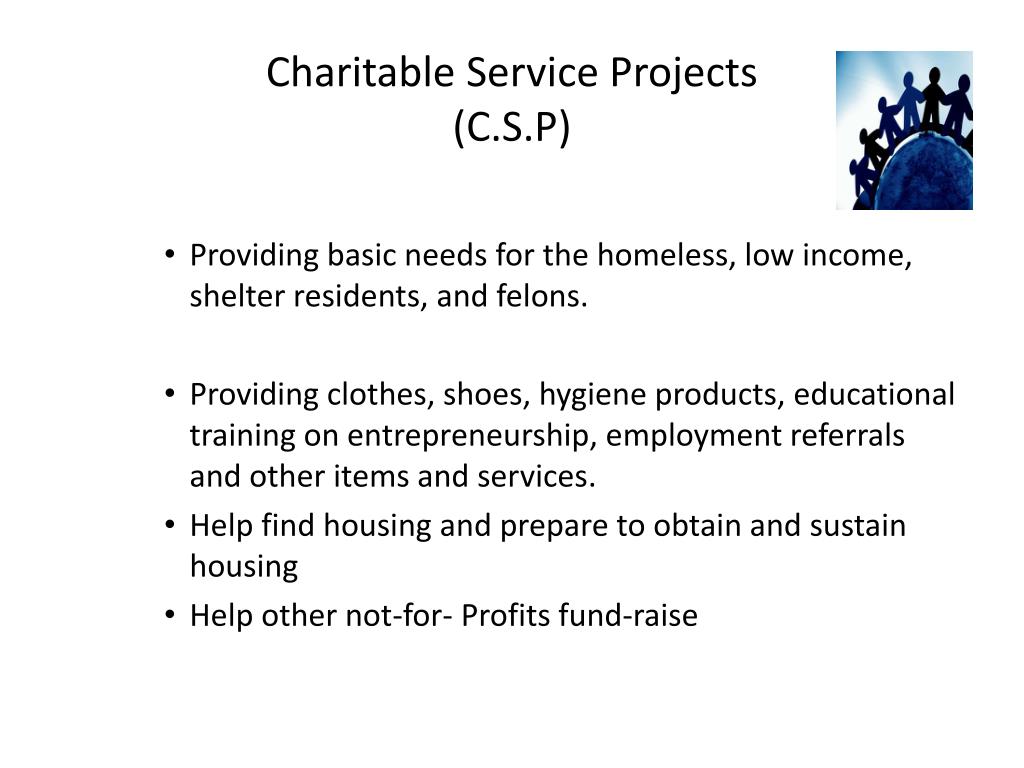 Charitable Service Projects
(C.S.P)

• Providing basic needs for the homeless, low income, shelter residents, and felons.

• Providing clothes, shoes, hygiene products, educational training on entrepreneurship, employment referrals and other items and services.
• Help find housing and prepare to obtain and sustain housing
• Help other not-for- Profits fund-raise